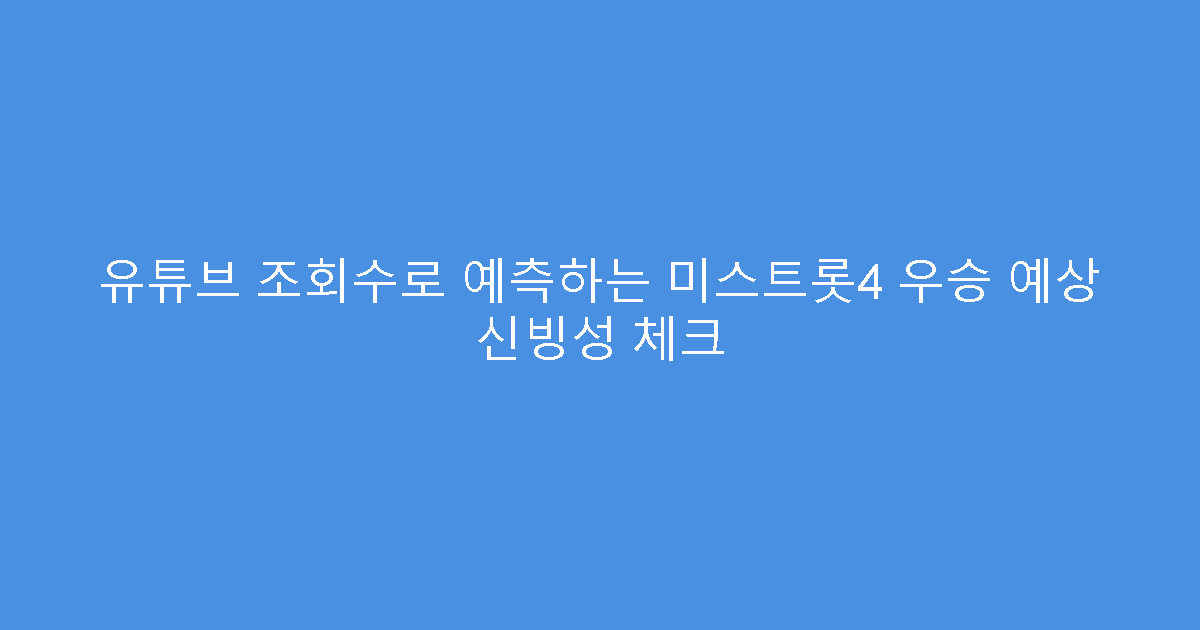 유튜브 조회수로 예측하는 미스트롯4 우승 예상 신빙성 체크